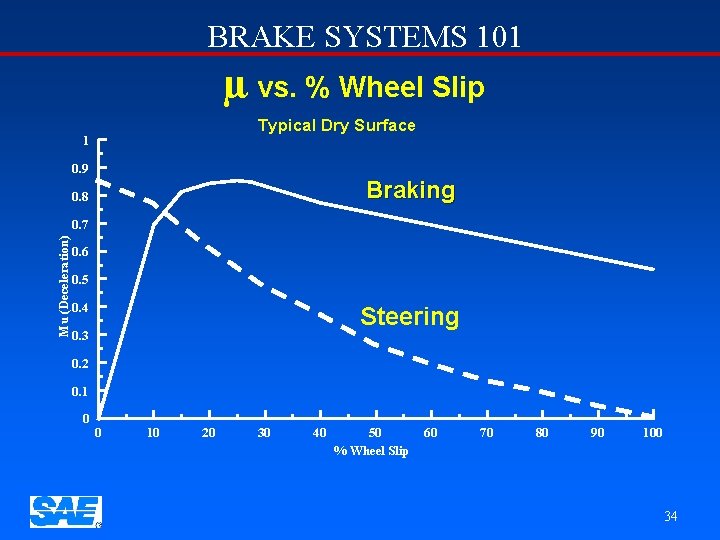 BRAKE SYSTEMS 101

$\mu$ vs. % Wheel Slip

Typical Dry Surface

Braking

Steering

Mu (Deceleration)

1
0.9
0.8
0.7
0.6
0.5
0.4
0.3
0.2
0.1
0

0 10 20 30 40 50 60 70 80 90 100

% Wheel Slip

SAE

34